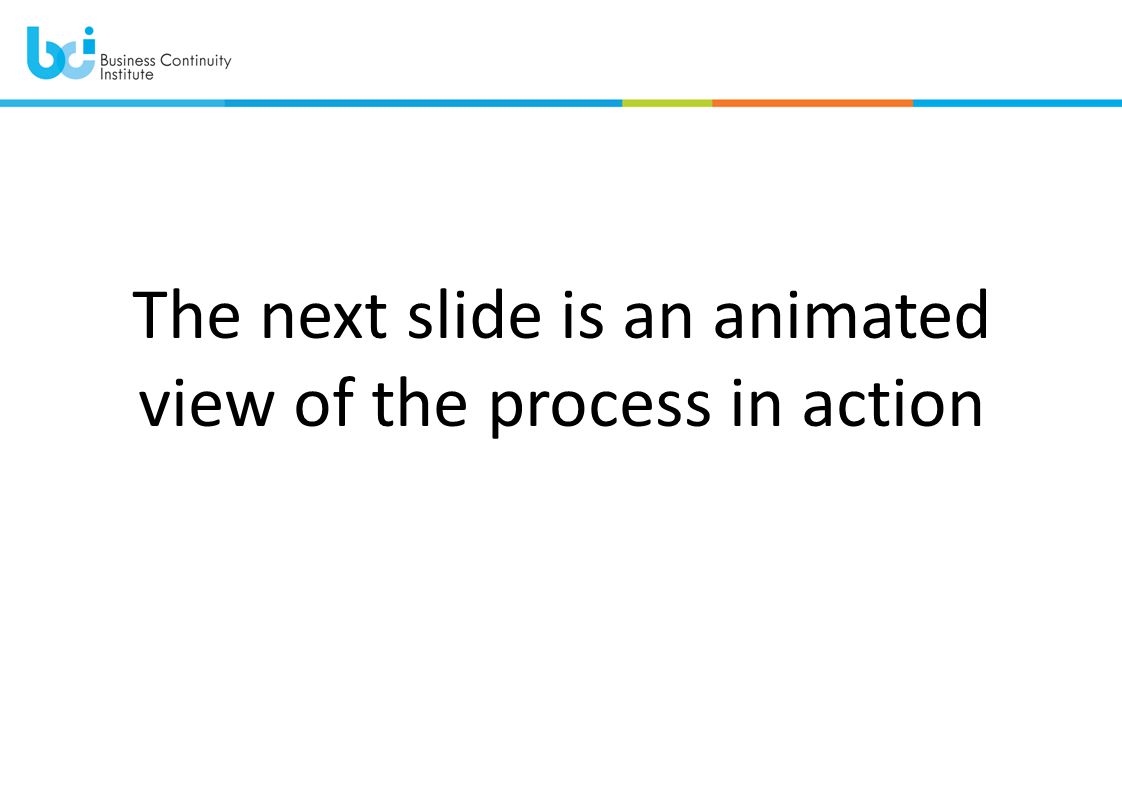 bci Business Continuity Institute

The next slide is an animated view of the process in action